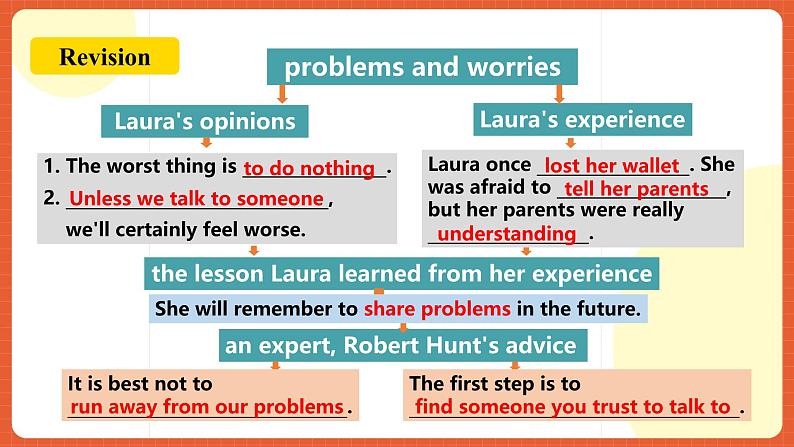 Revision

problems and worries

Laura's opinions

1. The worst thing is to do nothing.
2. Unless we talk to someone, we'll certainly feel worse.

Laura's experience

Laura once lost her wallet. She was afraid to tell her parents, but her parents were really understanding.

the lesson Laura learned from her experience

She will remember to share problems in the future.

an expert, Robert Hunt's advice

It is best not to run away from our problems.

The first step is to find someone you trust to talk to.